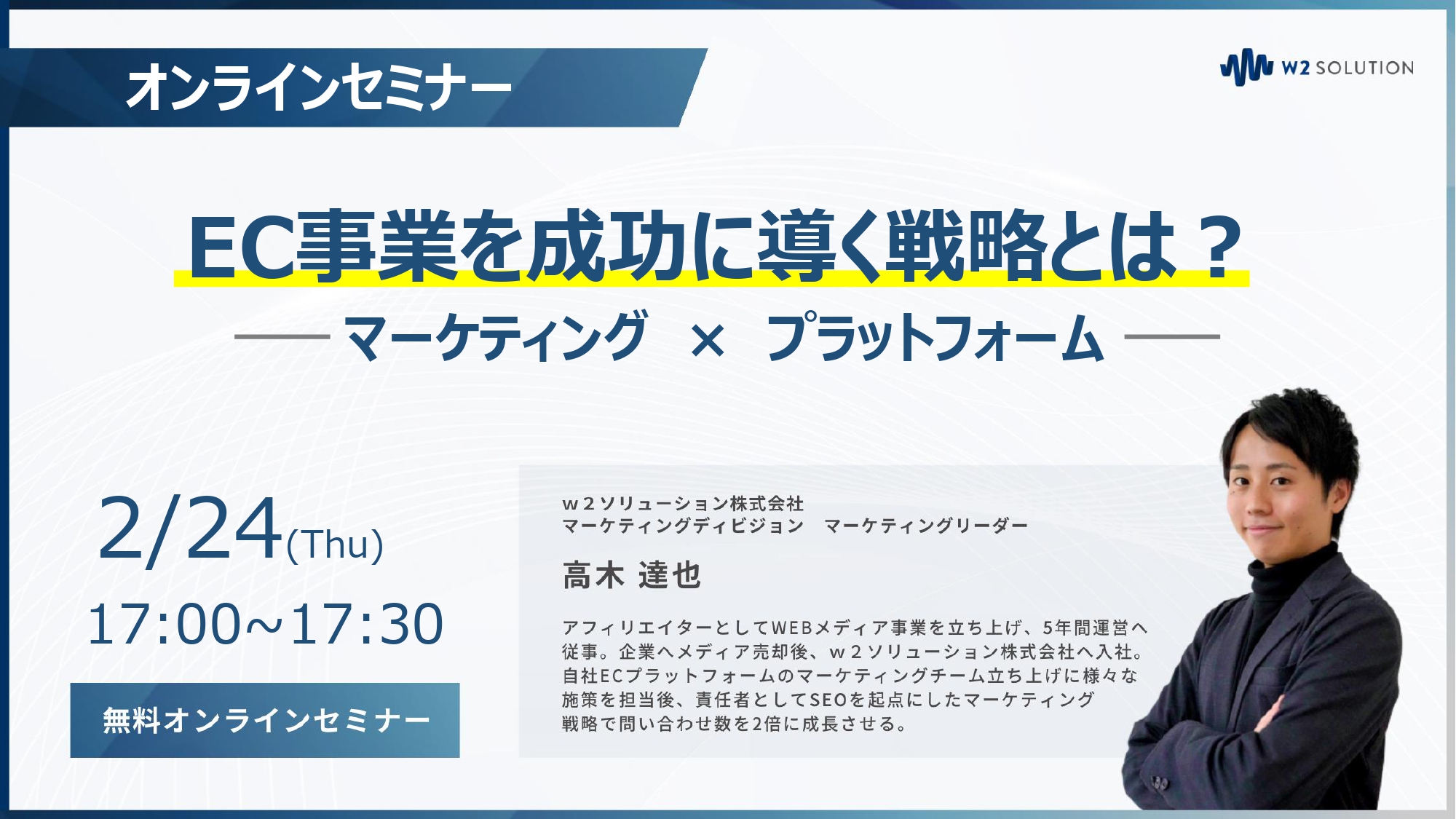 オンラインセミナー

W2 SOLUTION

EC事業を成功に導く戦略とは？

マーケティング × プラットフォーム

2/24(Thu)

17:00~17:30

無料オンラインセミナー

w２ソリューション株式会社
マーケティングディビジョン　マーケティングリーダー

高木 達也

アフィリエイターとしてWEBメディア事業を立ち上げ、5年間運営へ従事。企業へメディア売却後、w２ソリューション株式会社へ入社。自社ECプラットフォームのマーケティングチーム立ち上げに様々な施策を担当後、責任者としてSEOを起点にしたマーケティング戦略で問い合わせ数を2倍に成長させる。